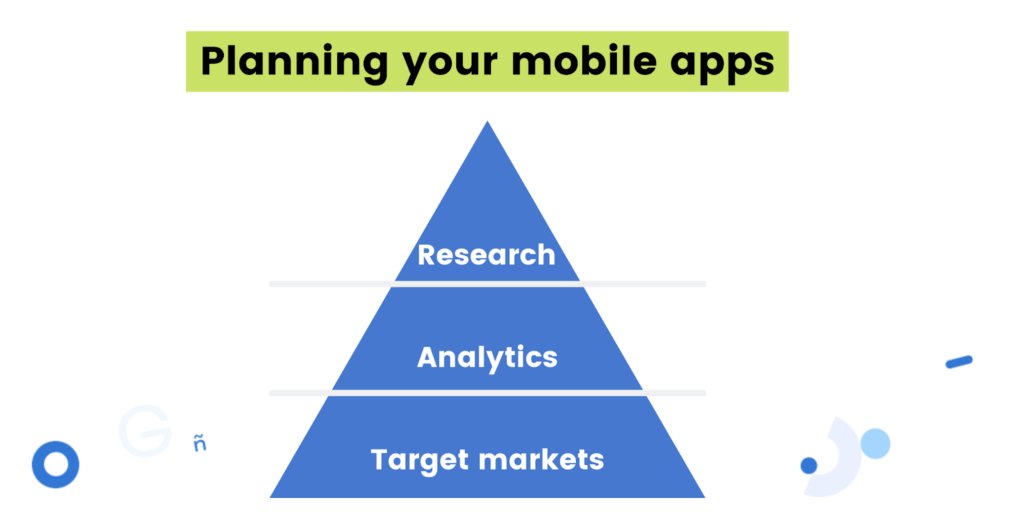 Planning your mobile apps

Research

Analytics

Target markets

G ñ